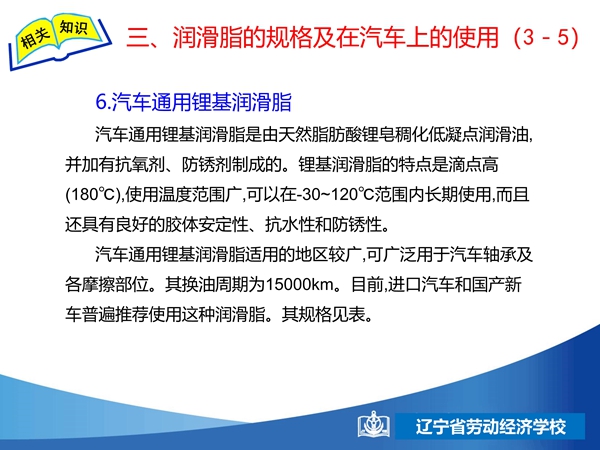 相关 知识

三、润滑脂的规格及在汽车上的使用（3 - 5）

6.汽车通用锂基润滑脂

汽车通用锂基润滑脂是由天然脂肪酸锂皂稠化低凝点润滑油,并加有抗氧剂、防锈剂制成的。锂基润滑脂的特点是滴点高(180℃),使用温度范围广,可以在-30~120℃范围内长期使用,而且还具有良好的胶体安定性、抗水性和防锈性。

汽车通用锂基润滑脂适用的地区较广,可广泛用于汽车轴承及各摩擦部位。其换油周期为15000km。目前,进口汽车和国产新车普遍推荐使用这种润滑脂。其规格见表。

辽宁省劳动经济学校